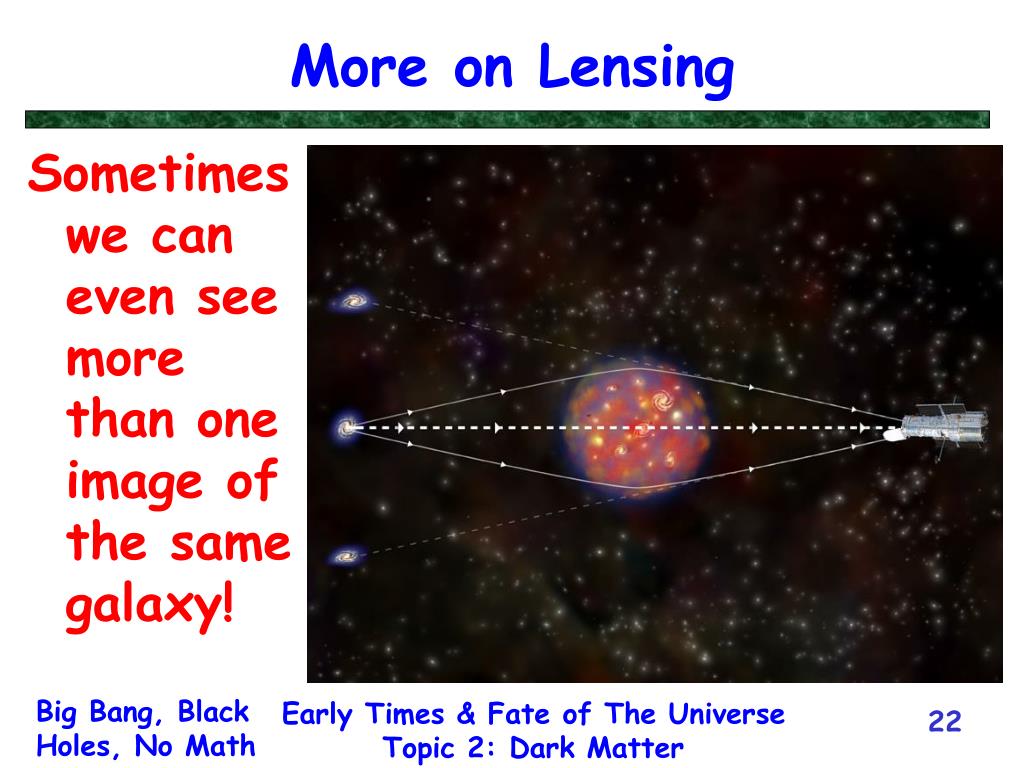 More on Lensing

Sometimes we can even see more than one image of the same galaxy!

Big Bang, Black Holes, No Math

Early Times & Fate of The Universe
Topic 2: Dark Matter

22